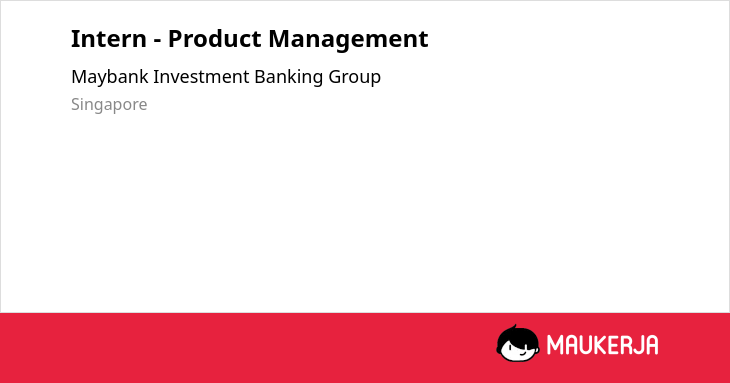 Intern - Product Management

Maybank Investment Banking Group

Singapore

MAUKERJA